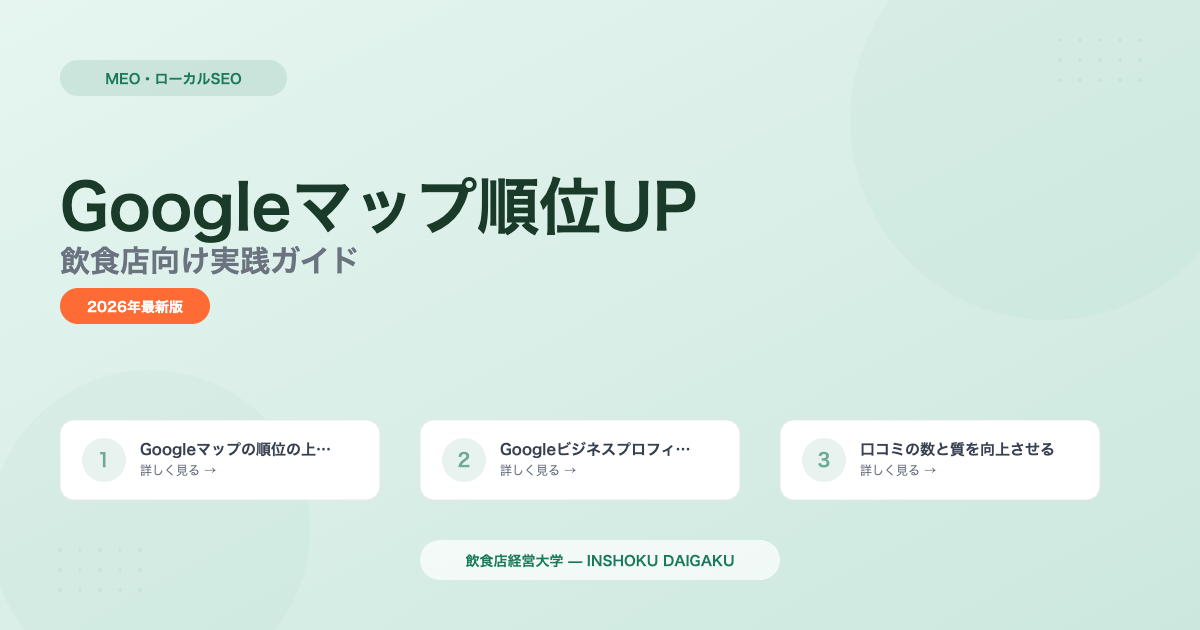 MEO・ローカルSEO

Googleマップ順位UP
飲食店向け実践ガイド

2026年最新版

1
Googleマップの順位の上…
詳しく見る →

2
Googleビジネスプロフィ…
詳しく見る →

3
口コミの数と質を向上させる
詳しく見る →

飲食店経営大学 — INSHOKU DAIGAKU